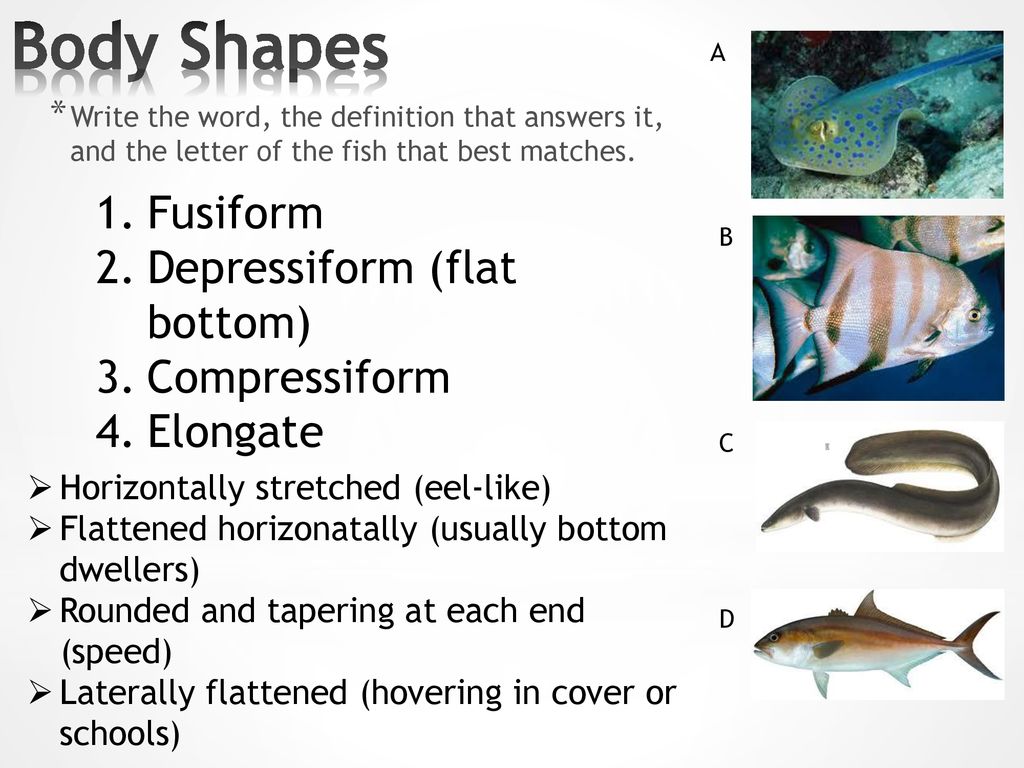 Body Shapes

*Write the word, the definition that answers it, and the letter of the fish that best matches.

1. Fusiform
2. Depressiform (flat bottom)
3. Compressiform
4. Elongate

➢ Horizontally stretched (eel-like)
➢ Flattened horizonatally (usually bottom dwellers)
➢ Rounded and tapering at each end (speed)
➢ Laterally flattened (hovering in cover or schools)

A

B

C

D